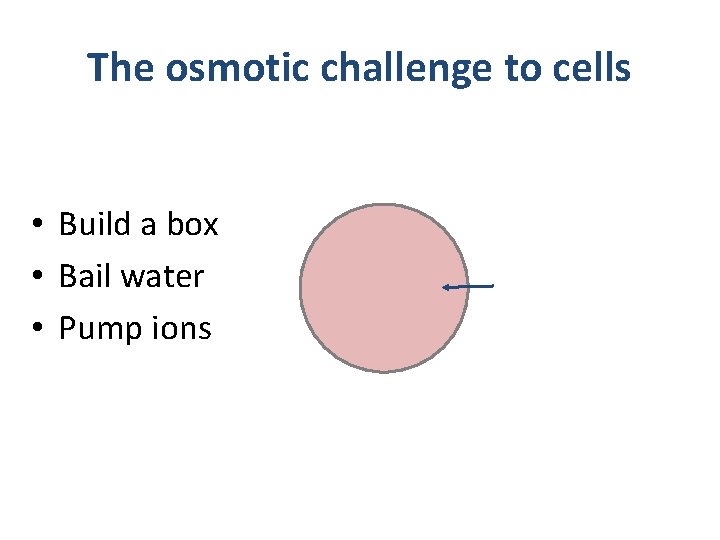 The osmotic challenge to cells

• Build a box
• Bail water
• Pump ions